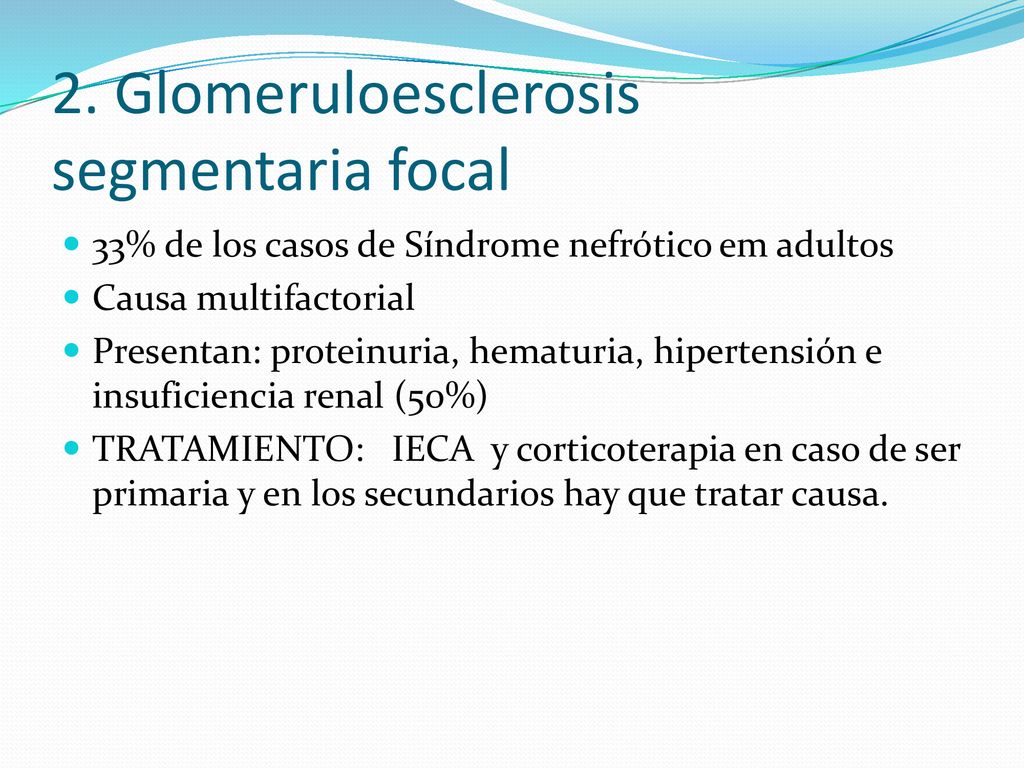 2. Glomeruloesclerosis segmentaria focal

- 33% de los casos de Síndrome nefrótico em adultos
- Causa multifactorial
- Presentan: proteinuria, hematuria, hipertensión e insuficiencia renal (50%)
- TRATAMIENTO: IECA y corticoterapia en caso de ser primaria y en los secundarios hay que tratar causa.